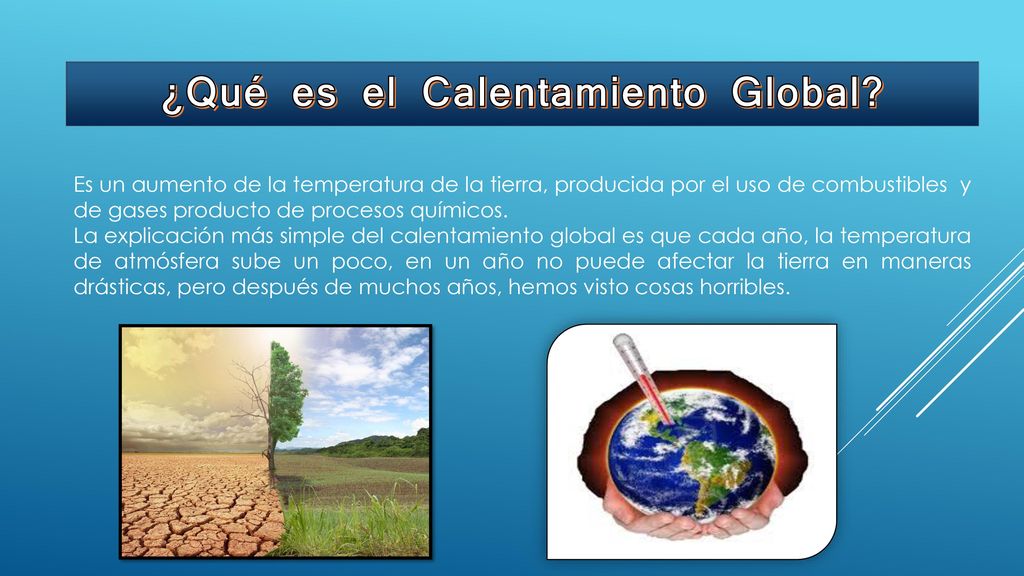 ¿Qué es el Calentamiento Global?

Es un aumento de la temperatura de la tierra, producida por el uso de combustibles y de gases producto de procesos químicos.
La explicación más simple del calentamiento global es que cada año, la temperatura de atmósfera sube un poco, en un año no puede afectar la tierra en maneras drásticas, pero después de muchos años, hemos visto cosas horribles.